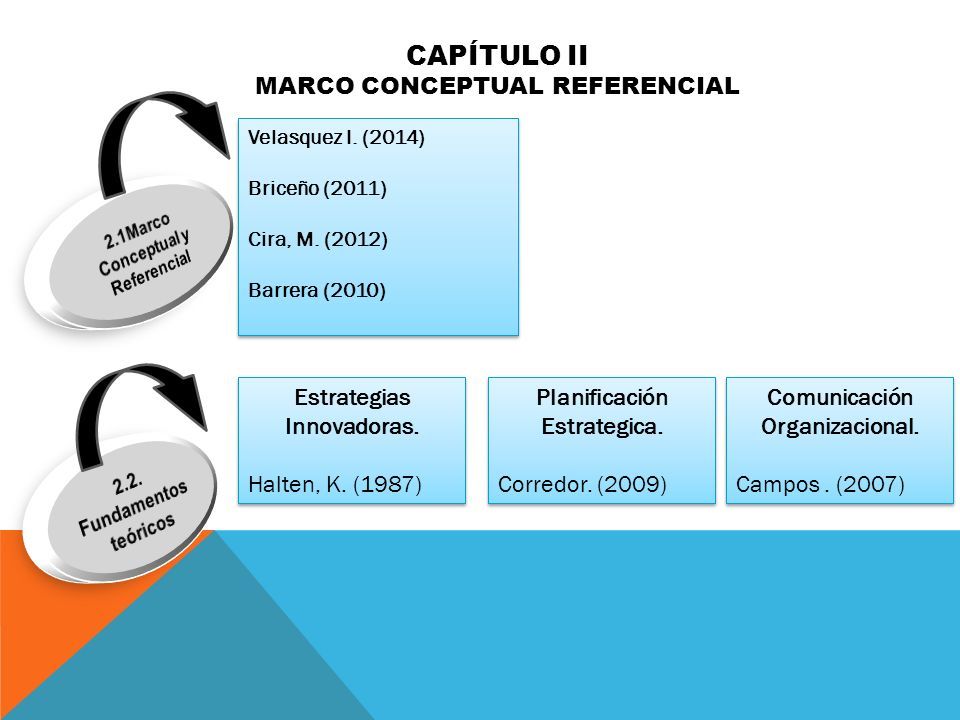 CAPÍTULO II
MARCO CONCEPTUAL REFERENCIAL

2.1Marco Conceptual y Referencial

Velasquez I. (2014)

Briceño (2011)

Cira, M. (2012)

Barrera (2010)

2.2. Fundamentos teóricos

Estrategias Innovadoras.

Halten, K. (1987)

Planificación Estrategica.

Corredor. (2009)

Comunicación Organizacional.

Campos . (2007)